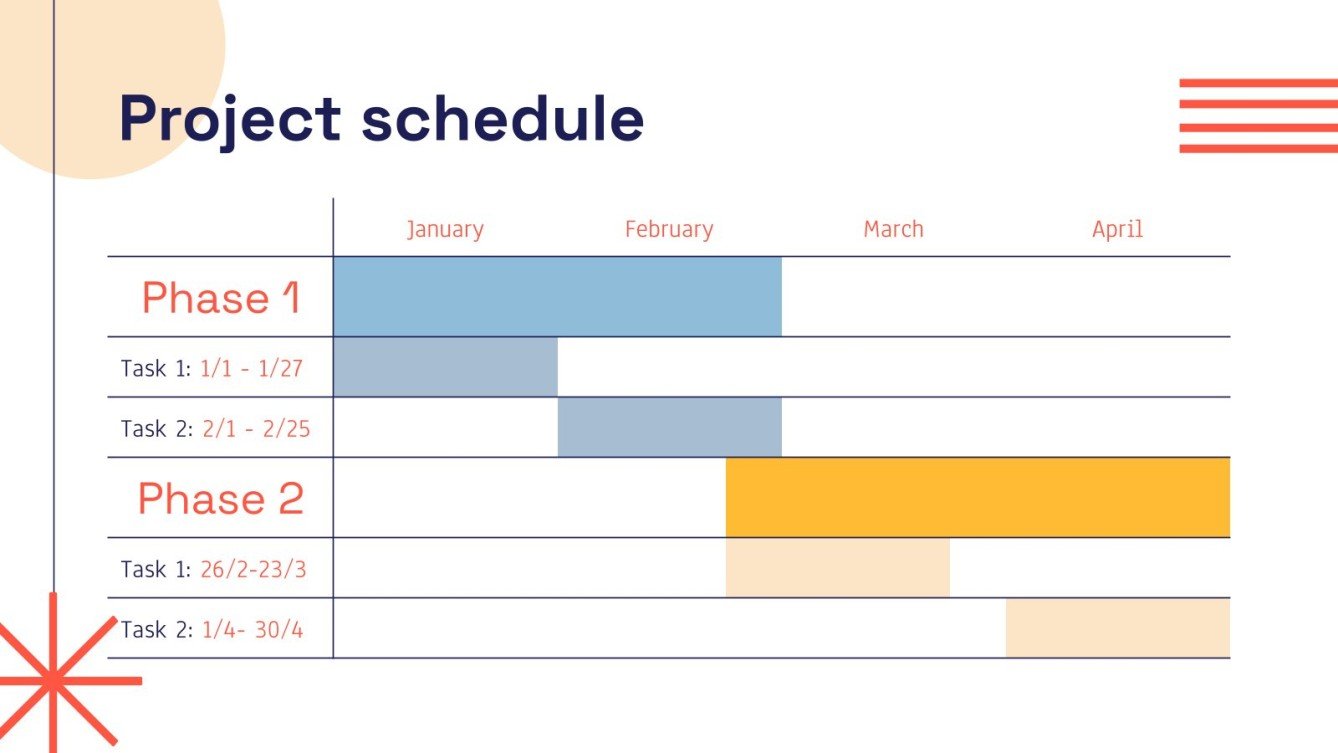 Project schedule

| | January | February | March | April |
|---|---|---|---|---|
| Phase 1 | | | | |
| Task 1: 1/1 - 1/27 | | | | |
| Task 2: 2/1 - 2/25 | | | | |
| Phase 2 | | | | |
| Task 1: 26/2-23/3 | | | | |
| Task 2: 1/4- 30/4 | | | | |